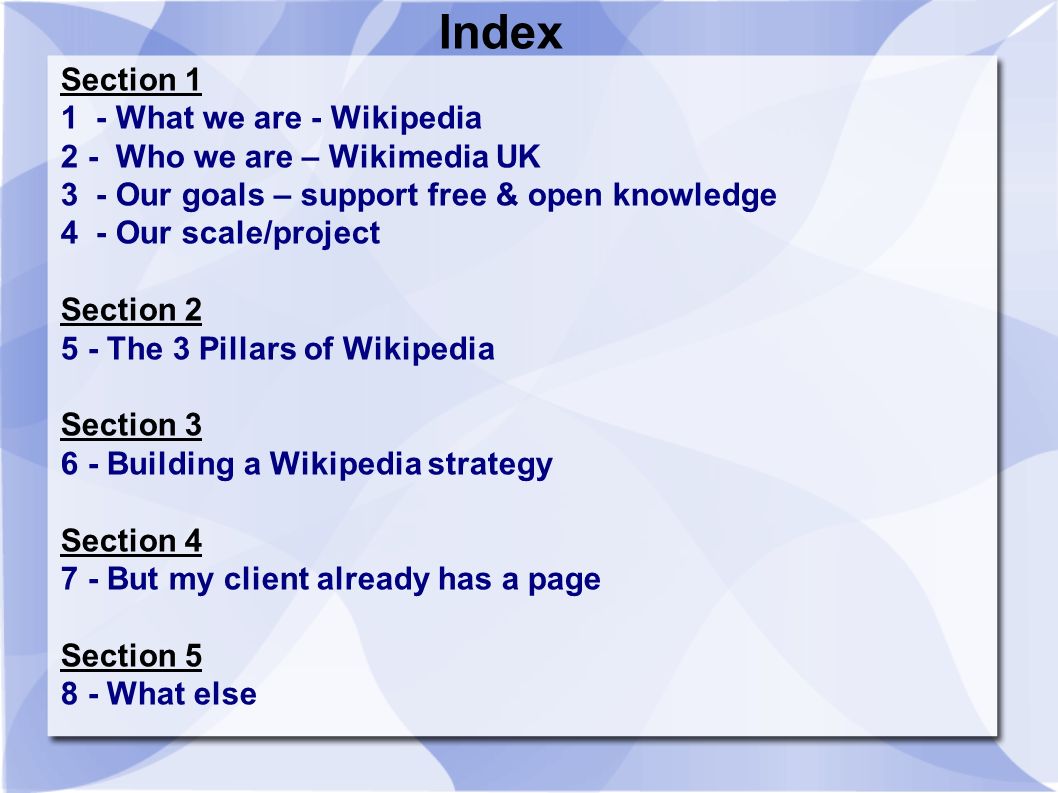 Index

Section 1
1 - What we are - Wikipedia
2 - Who we are – Wikimedia UK
3 - Our goals – support free & open knowledge
4 - Our scale/project

Section 2
5 - The 3 Pillars of Wikipedia

Section 3
6 - Building a Wikipedia strategy

Section 4
7 - But my client already has a page

Section 5
8 - What else